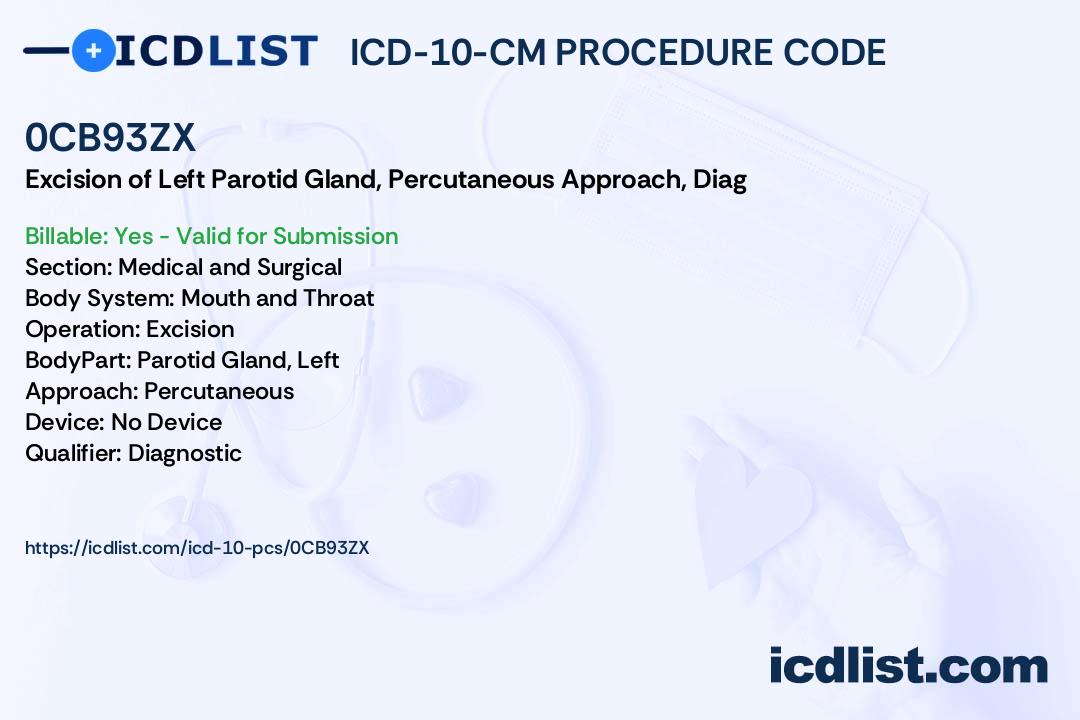 ICDLIST ICD-10-CM PROCEDURE CODE

0CB93ZX

Excision of Left Parotid Gland, Percutaneous Approach, Diag

Billable: Yes - Valid for Submission
Section: Medical and Surgical
Body System: Mouth and Throat
Operation: Excision
BodyPart: Parotid Gland, Left
Approach: Percutaneous
Device: No Device
Qualifier: Diagnostic

https://icdlist.com/icd-10-pcs/0CB93ZX

icdlist.com